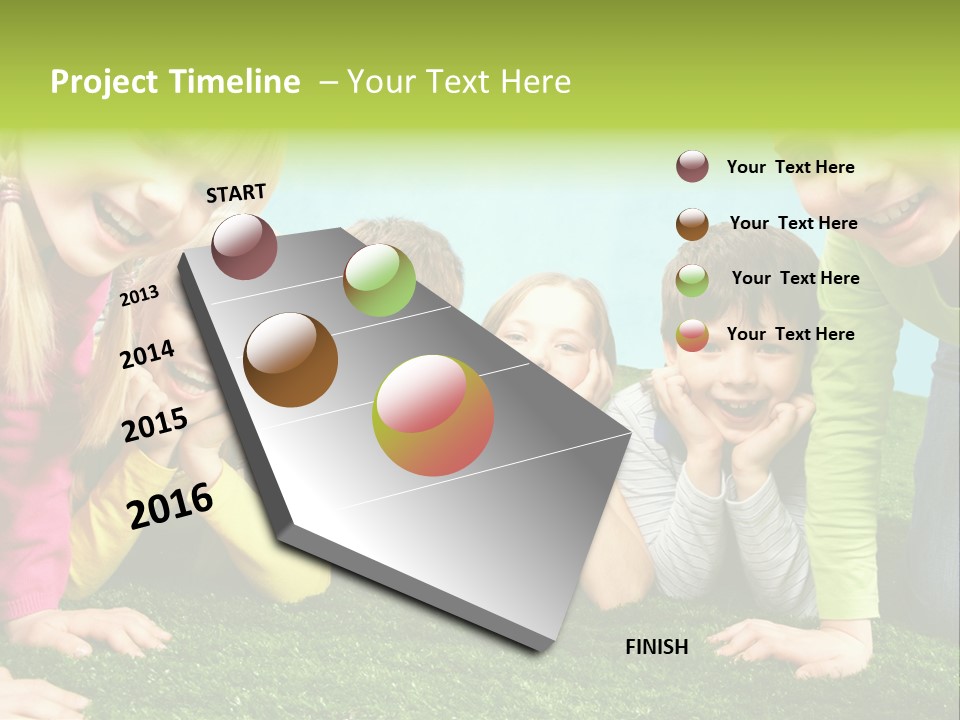 Project Timeline – Your Text Here

START

2013

2014

2015

2016

FINISH

Your Text Here

Your Text Here

Your Text Here

Your Text Here